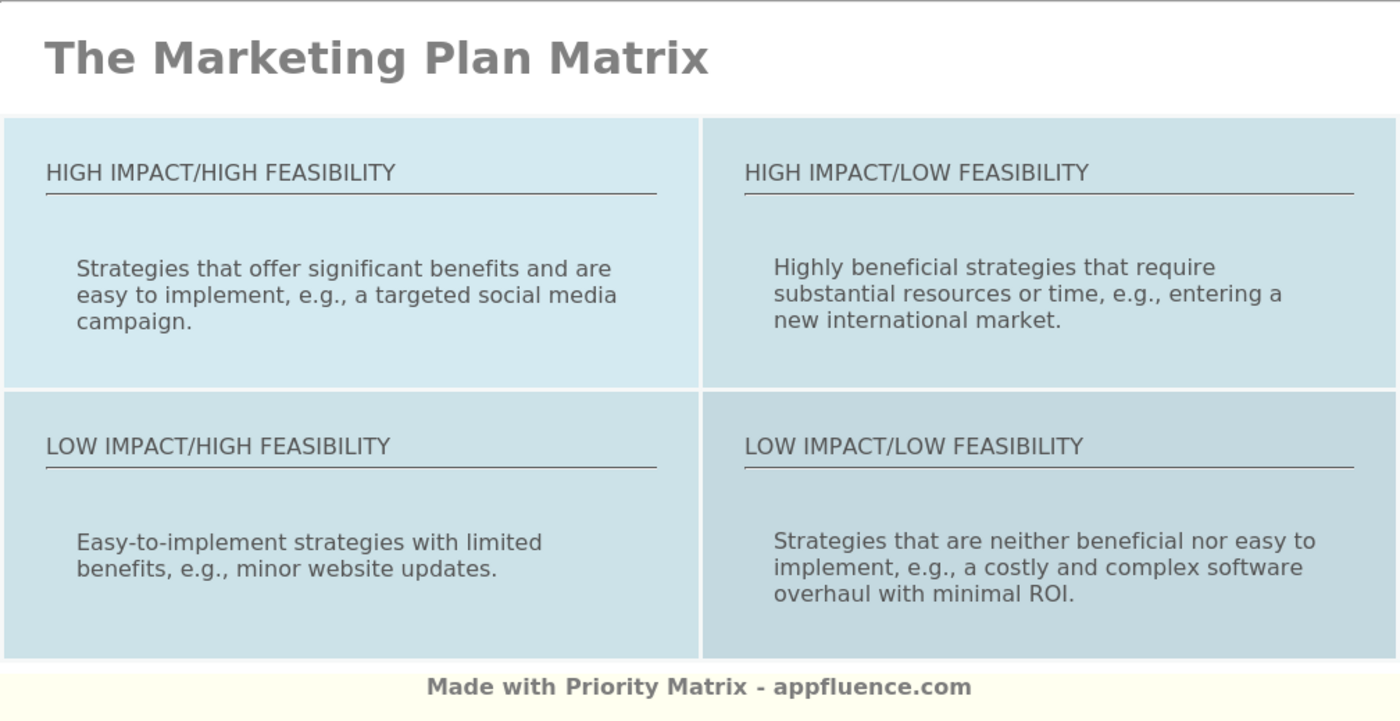 The Marketing Plan Matrix

HIGH IMPACT/HIGH FEASIBILITY

Strategies that offer significant benefits and are easy to implement, e.g., a targeted social media campaign.

HIGH IMPACT/LOW FEASIBILITY

Highly beneficial strategies that require substantial resources or time, e.g., entering a new international market.

LOW IMPACT/HIGH FEASIBILITY

Easy-to-implement strategies with limited benefits, e.g., minor website updates.

LOW IMPACT/LOW FEASIBILITY

Strategies that are neither beneficial nor easy to implement, e.g., a costly and complex software overhaul with minimal ROI.

Made with Priority Matrix - appfluence.com